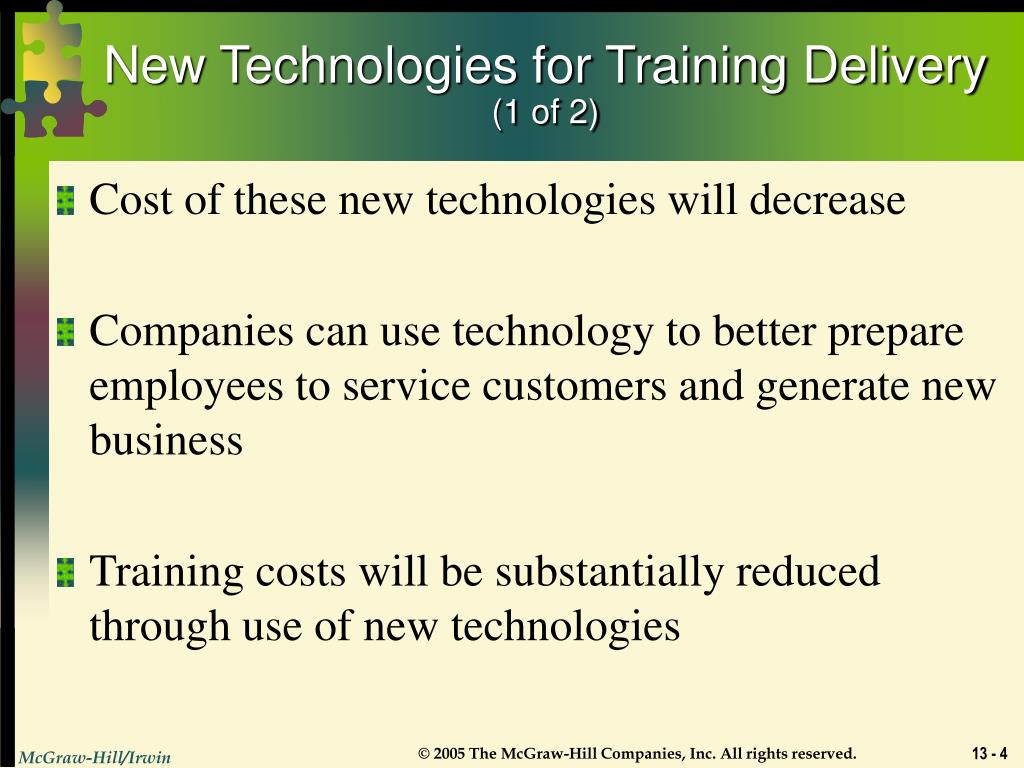 New Technologies for Training Delivery
(1 of 2)

Cost of these new technologies will decrease

Companies can use technology to better prepare employees to service customers and generate new business

Training costs will be substantially reduced through use of new technologies

McGraw-Hill/Irwin

© 2005 The McGraw-Hill Companies, Inc. All rights reserved.

13 - 4